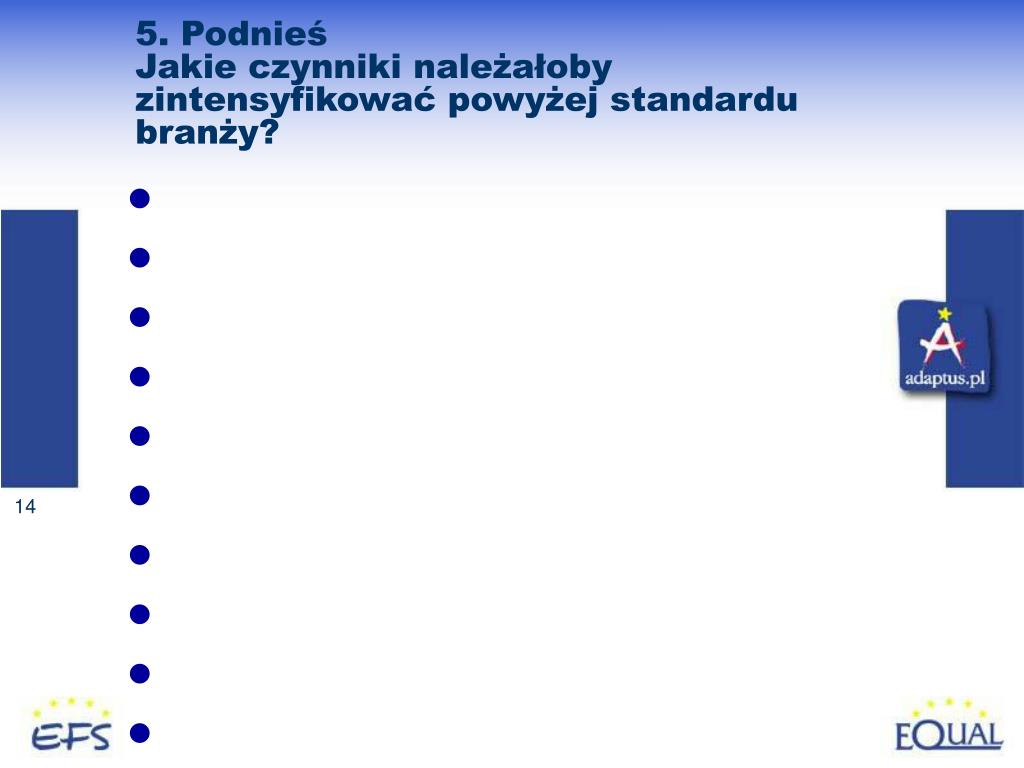 5. Podnieś
Jakie czynniki należałoby zintensyfikować powyżej standardu branży?

adaptus.pl

14

EFS

EQUAL